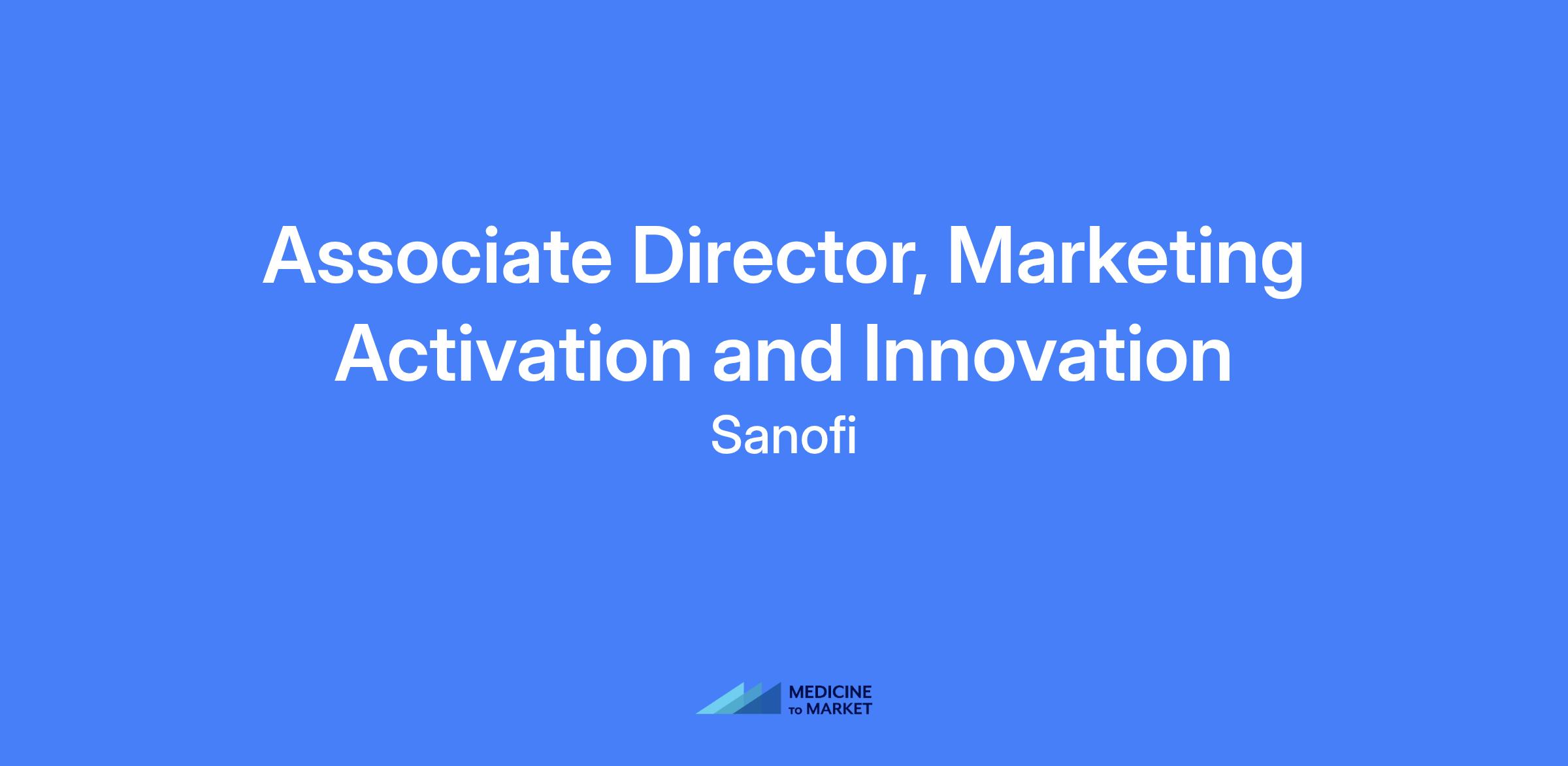 Associate Director, Marketing Activation and Innovation

Sanofi

MEDICINE
TO MARKET